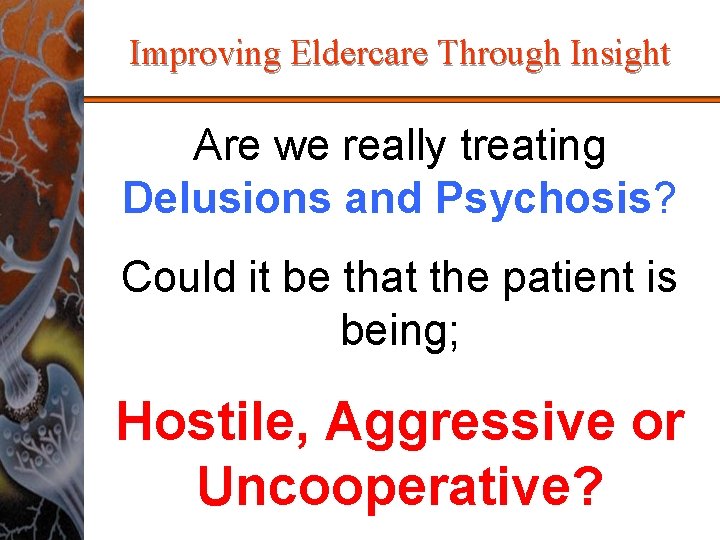 Improving Eldercare Through Insight

Are we really treating Delusions and Psychosis?

Could it be that the patient is being;

Hostile, Aggressive or Uncooperative?